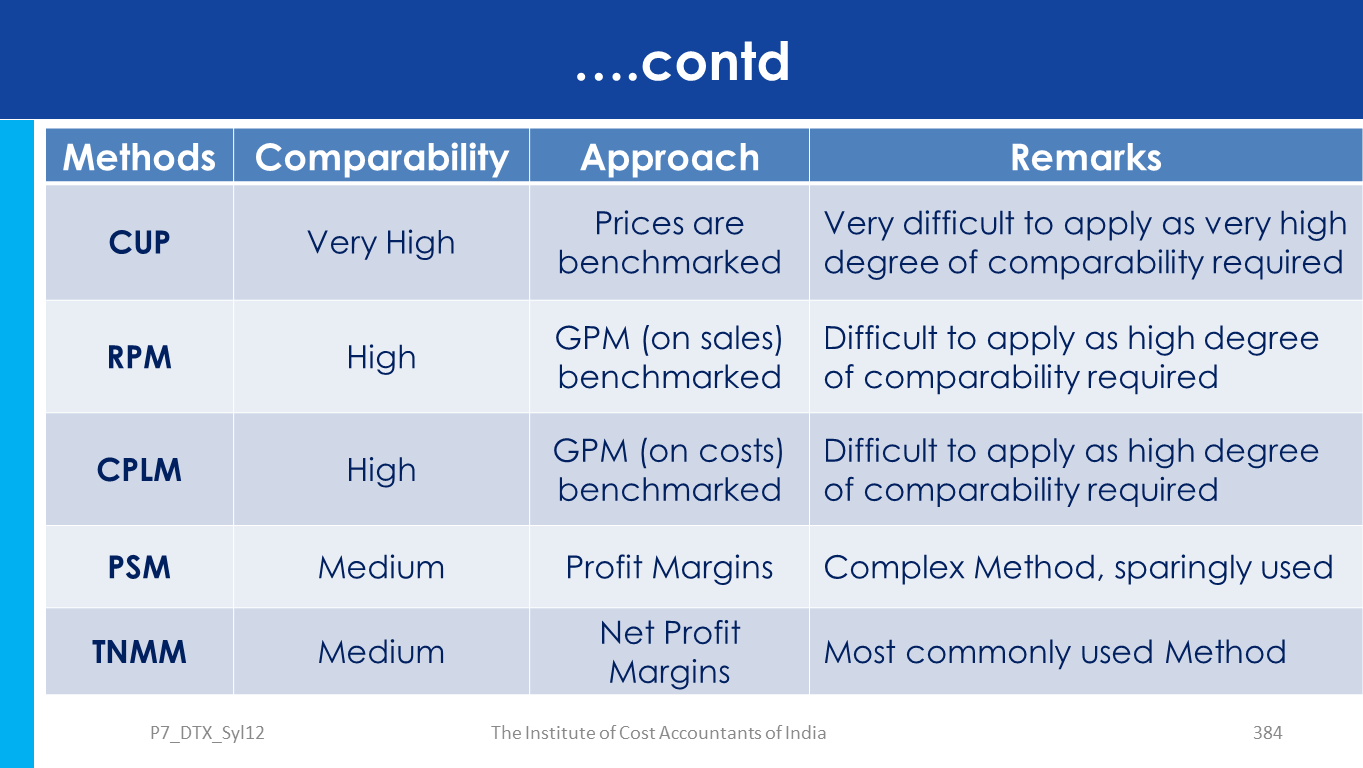 ….contd

| Methods | Comparability | Approach | Remarks |
|---|---|---|---|
| CUP | Very High | Prices are benchmarked | Very difficult to apply as very high degree of comparability required |
| RPM | High | GPM (on sales) benchmarked | Difficult to apply as high degree of comparability required |
| CPLM | High | GPM (on costs) benchmarked | Difficult to apply as high degree of comparability required |
| PSM | Medium | Profit Margins | Complex Method, sparingly used |
| TNMM | Medium | Net Profit Margins | Most commonly used Method |

P7_DTX_Syl12

The Institute of Cost Accountants of India

384